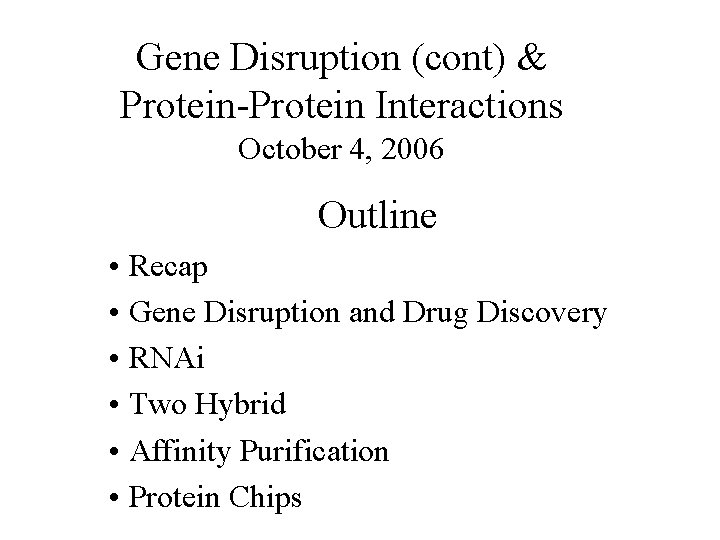 Gene Disruption (cont) &
Protein-Protein Interactions
October 4, 2006

Outline

• Recap
• Gene Disruption and Drug Discovery
• RNAi
• Two Hybrid
• Affinity Purification
• Protein Chips